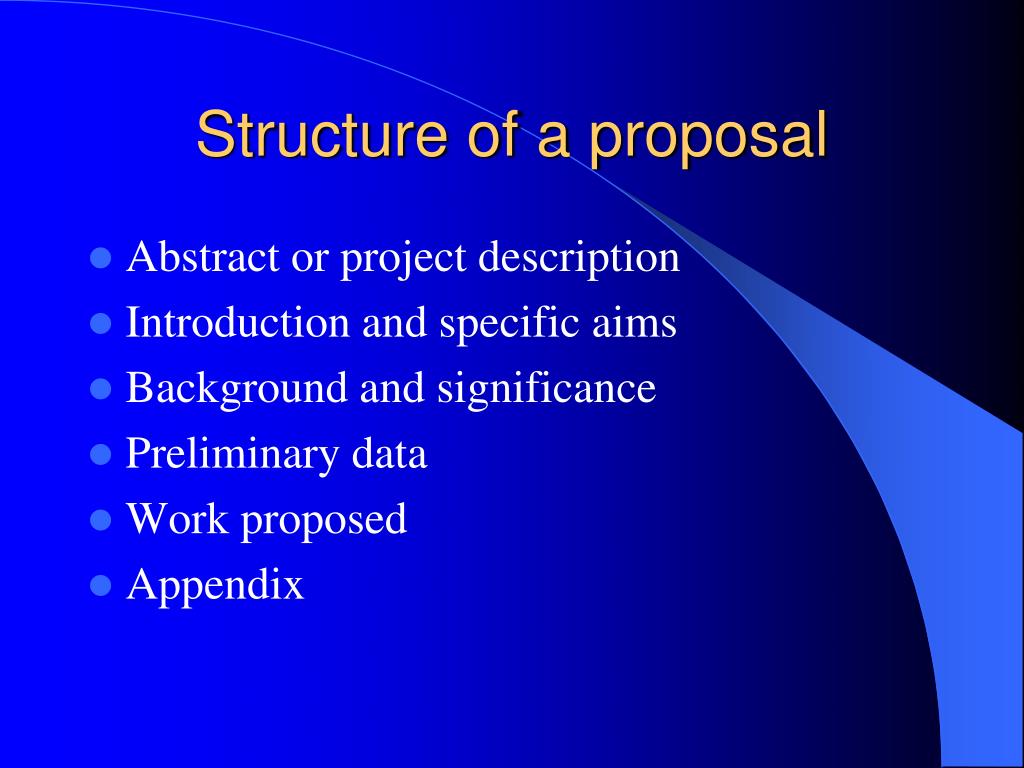 Structure of a proposal

- Abstract or project description
- Introduction and specific aims
- Background and significance
- Preliminary data
- Work proposed
- Appendix